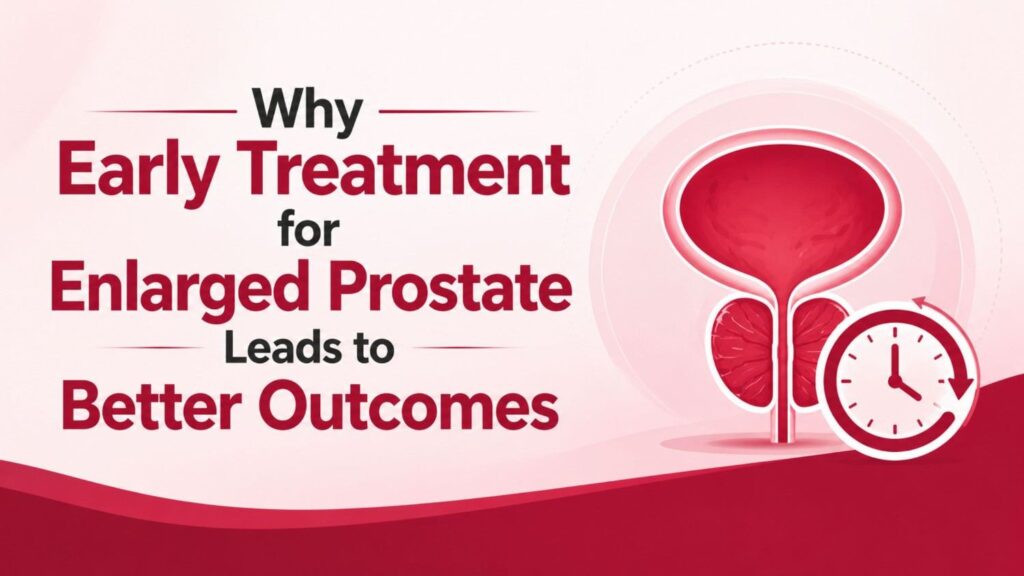 Why
Early Treatment
for
Enlarged Prostate
Leads to
Better Outcomes